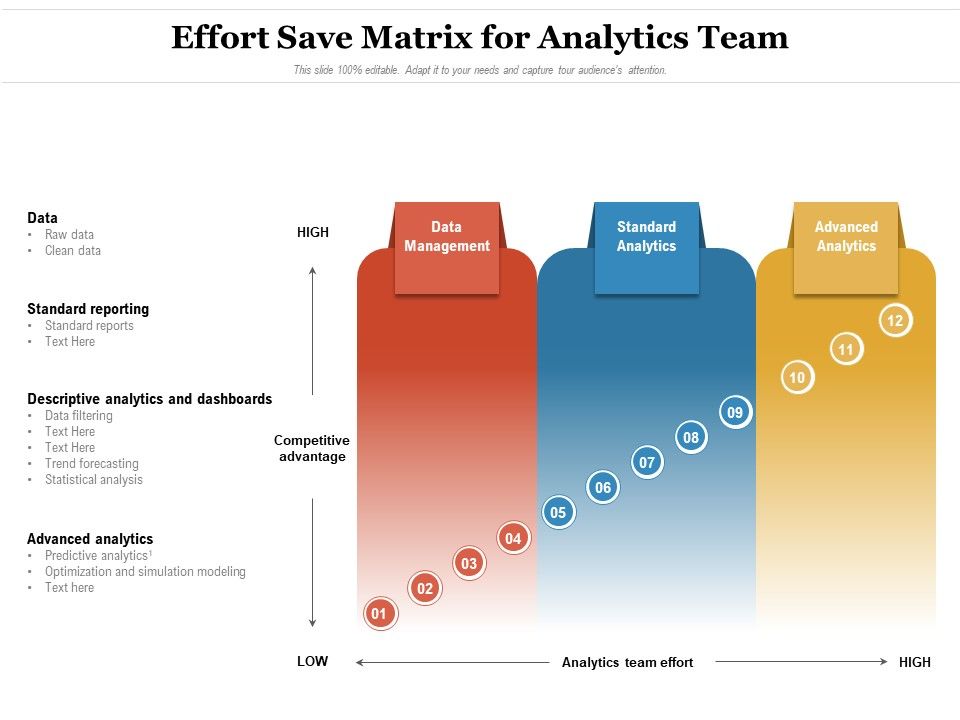 Effort Save Matrix for Analytics Team

This slide 100% editable. Adapt it to your needs and capture tour audience's attention.

Data
• Raw data
• Clean data

Standard reporting
• Standard reports
• Text Here

Descriptive analytics and dashboards
• Data filtering
• Text Here
• Text Here
• Trend forecasting
• Statistical analysis

Advanced analytics
• Predictive analytics¹
• Optimization and simulation modeling
• Text here

HIGH

Competitive advantage

LOW

Data Management

Standard Analytics

Advanced Analytics

01 02 03 04 05 06 07 08 09 10 11 12

Analytics team effort

HIGH